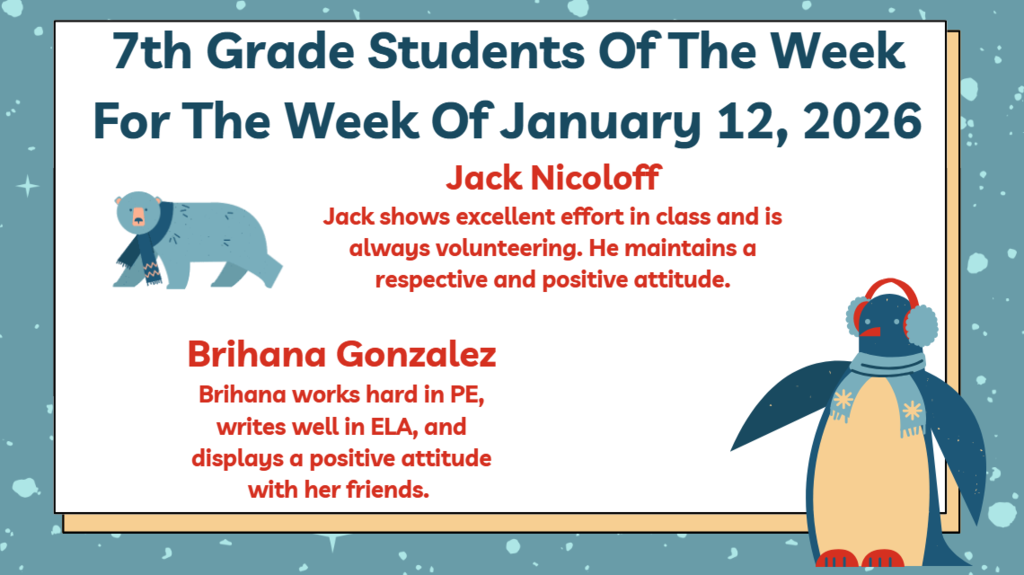 7th Grade Students Of The Week For The Week Of January 12, 2026

Jack Nicoloff

Jack shows excellent effort in class and is always volunteering. He maintains a respective and positive attitude.

Brihana Gonzalez

Brihana works hard in PE, writes well in ELA, and displays a positive attitude with her friends.